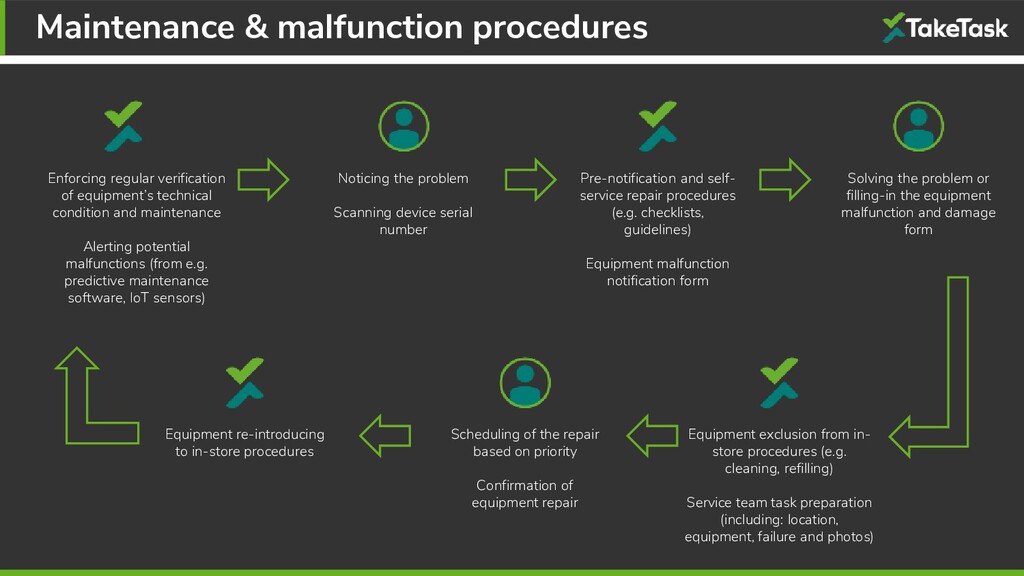 Maintenance & malfunction procedures

TakeTask

Enforcing regular verification of equipment's technical condition and maintenance

Alerting potential malfunctions (from e.g. predictive maintenance software, IoT sensors)

Noticing the problem

Scanning device serial number

Pre-notification and self-service repair procedures (e.g. checklists, guidelines)

Equipment malfunction notification form

Solving the problem or filling-in the equipment malfunction and damage form

Equipment exclusion from in-store procedures (e.g. cleaning, refilling)

Service team task preparation (including: location, equipment, failure and photos)

Scheduling of the repair based on priority

Confirmation of equipment repair

Equipment re-introducing to in-store procedures